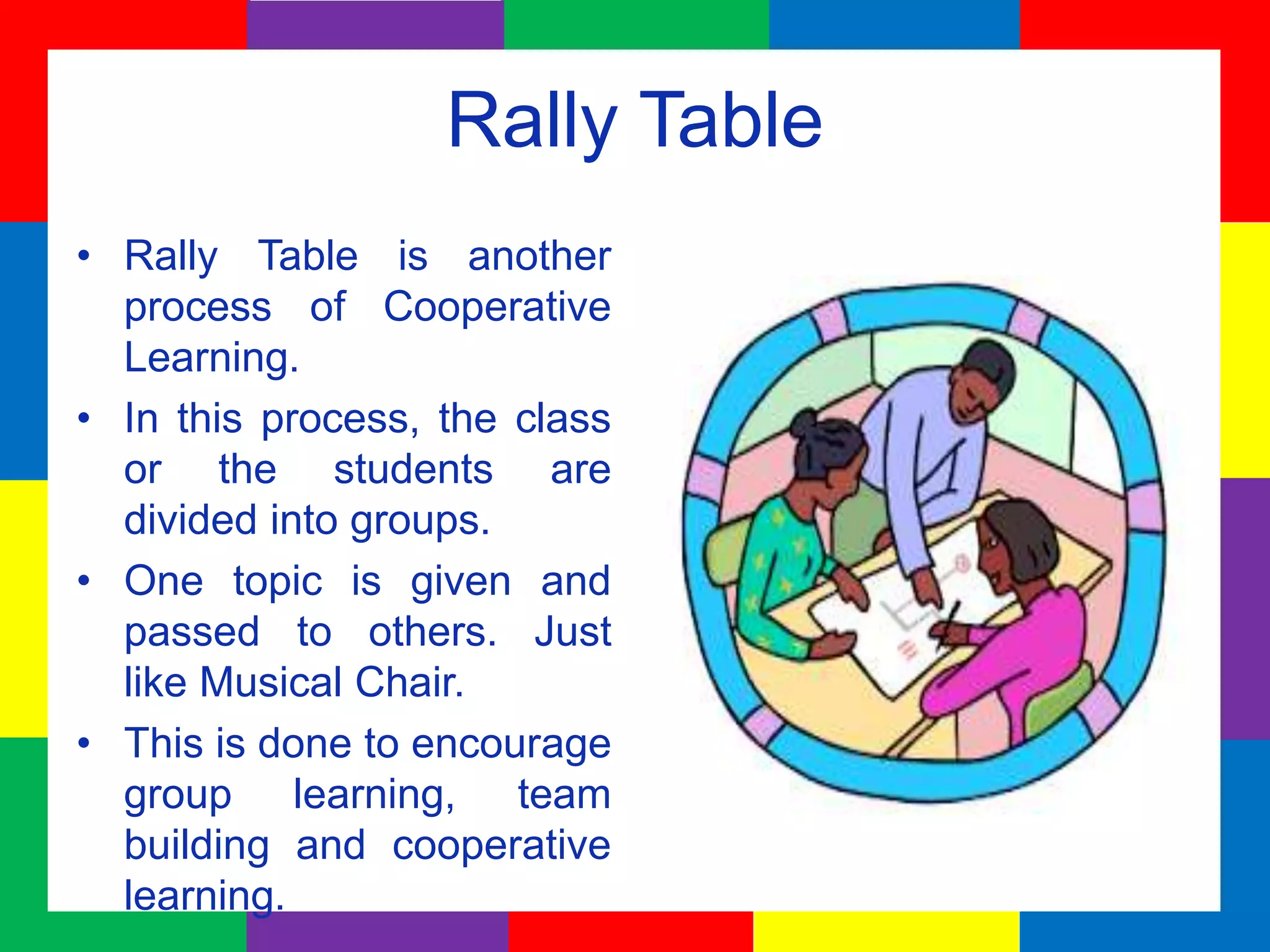 Rally Table

• Rally Table is another process of Cooperative Learning.
• In this process, the class or the students are divided into groups.
• One topic is given and passed to others. Just like Musical Chair.
• This is done to encourage group learning, team building and cooperative learning.